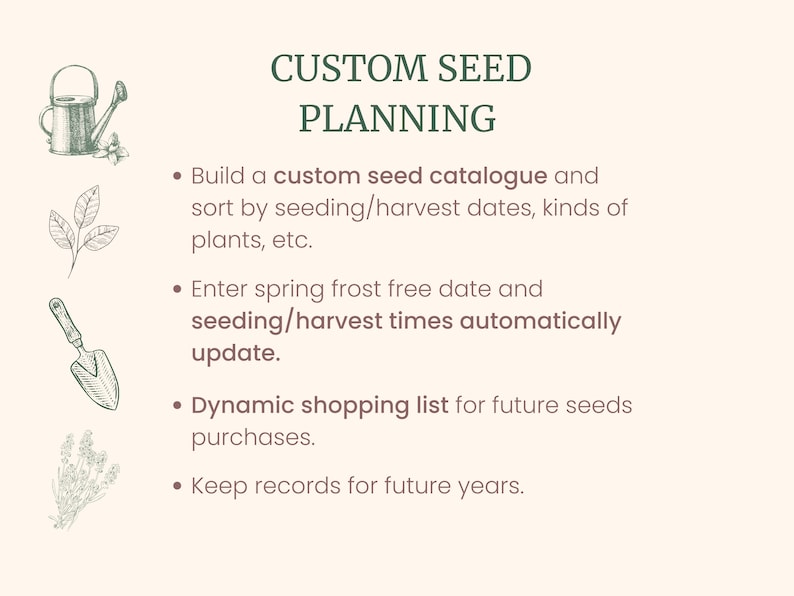 CUSTOM SEED PLANNING

• Build a custom seed catalogue and sort by seeding/harvest dates, kinds of plants, etc.

• Enter spring frost free date and seeding/harvest times automatically update.

• Dynamic shopping list for future seeds purchases.

• Keep records for future years.